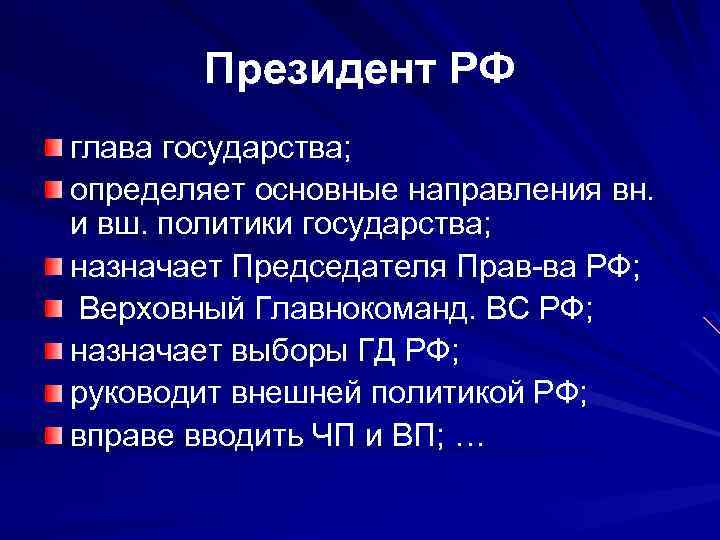 Президент РФ

глава государства;

определяет основные направления вн. и вш. политики государства;

назначает Председателя Прав-ва РФ;

Верховный Главнокоманд. ВС РФ;

назначает выборы ГД РФ;

руководит внешней политикой РФ;

вправе вводить ЧП и ВП; …